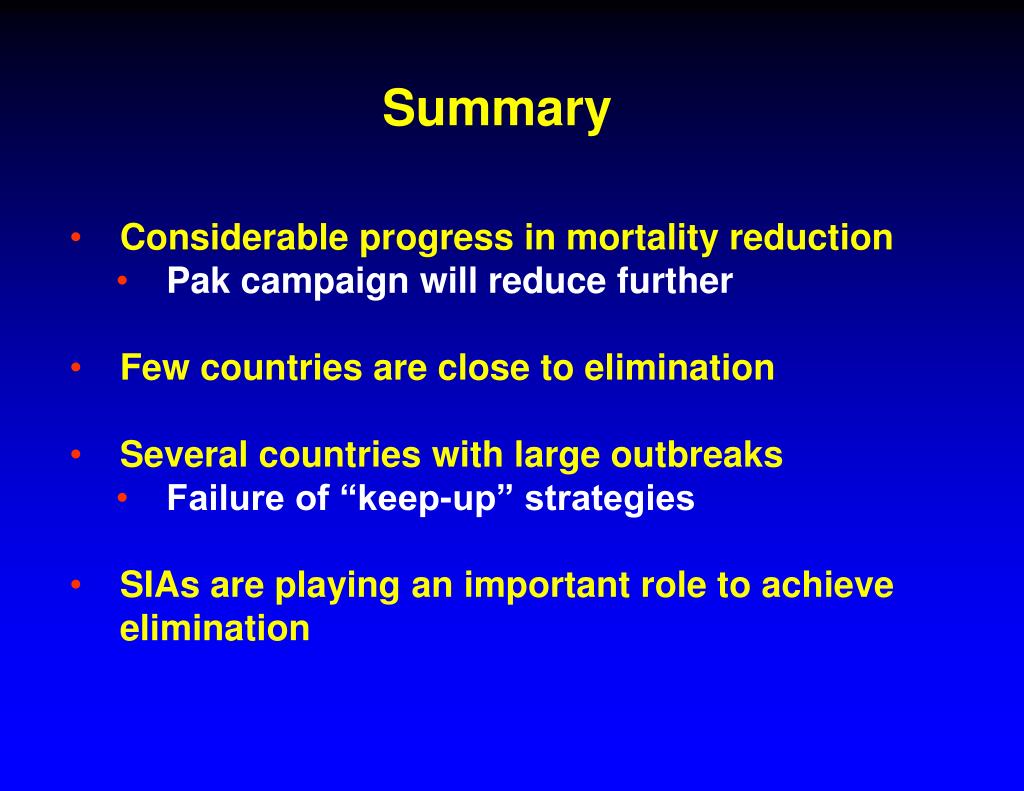 Summary

• Considerable progress in mortality reduction
  • Pak campaign will reduce further

• Few countries are close to elimination

• Several countries with large outbreaks
  • Failure of “keep-up” strategies

• SIAs are playing an important role to achieve elimination